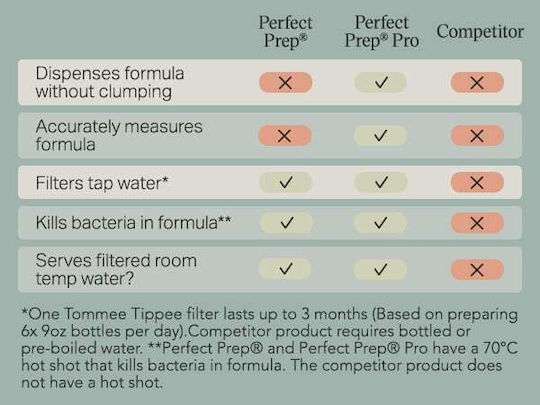 | | Perfect Prep® | Perfect Prep® Pro | Competitor |
|---|---|---|---|
| Dispenses formula without clumping | ✕ | ✓ | ✕ |
| Accurately measures formula | ✕ | ✓ | ✕ |
| Filters tap water* | ✓ | ✓ | ✕ |
| Kills bacteria in formula** | ✓ | ✓ | ✕ |
| Serves filtered room temp water? | ✓ | ✓ | ✕ |

*One Tommee Tippee filter lasts up to 3 months (Based on preparing 6x 9oz bottles per day).Competitor product requires bottled or pre-boiled water. **Perfect Prep® and Perfect Prep® Pro have a 70°C hot shot that kills bacteria in formula. The competitor product does not have a hot shot.